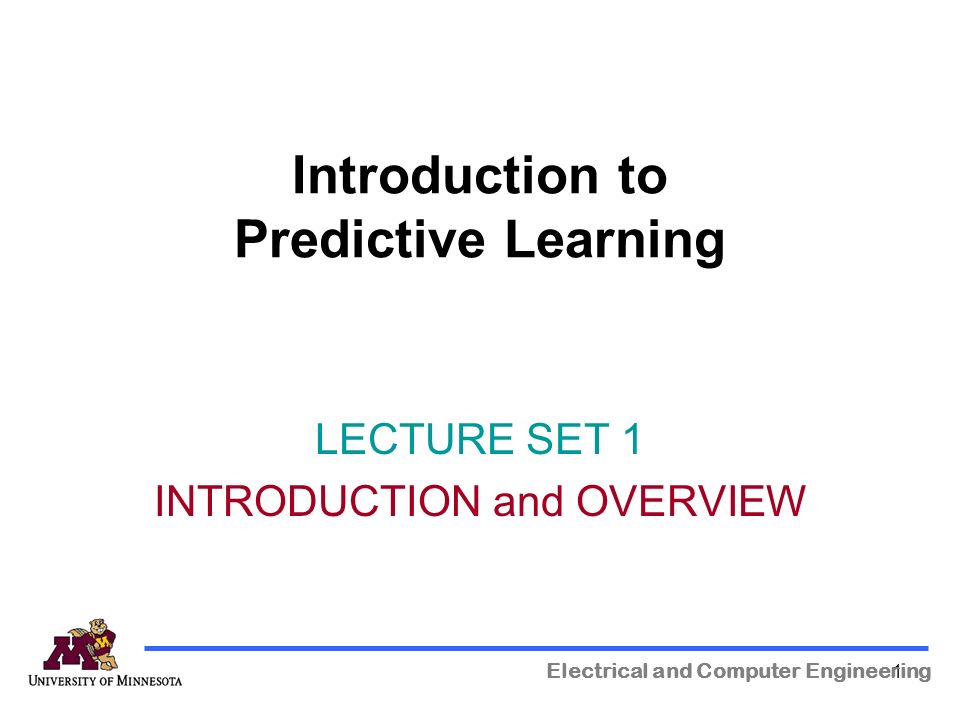 Introduction to Predictive Learning

LECTURE SET 1

INTRODUCTION and OVERVIEW

UNIVERSITY OF MINNESOTA

Electrical and Computer Engineering

1